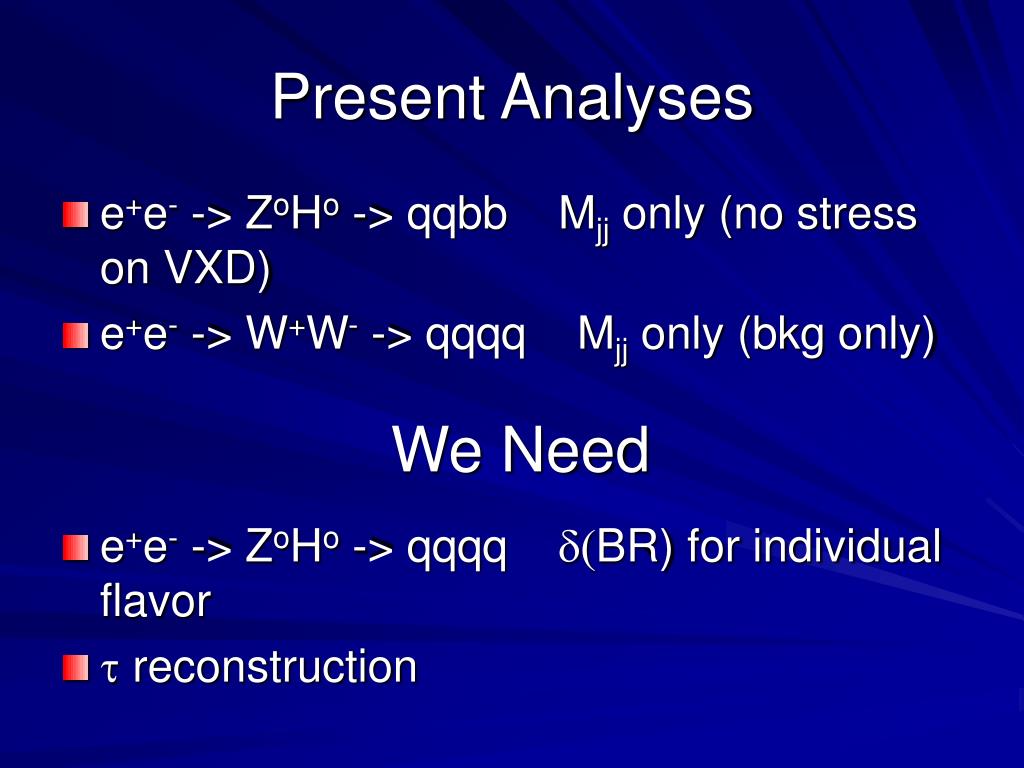 Present Analyses

$e^+e^-$ -> $Z^oH^o$ -> qqbb   $M_{jj}$ only (no stress on VXD)

$e^+e^-$ -> $W^+W^-$ -> qqqq   $M_{jj}$ only (bkg only)

We Need

$e^+e^-$ -> $Z^oH^o$ -> qqqq   $\delta$(BR) for individual flavor

$\tau$ reconstruction